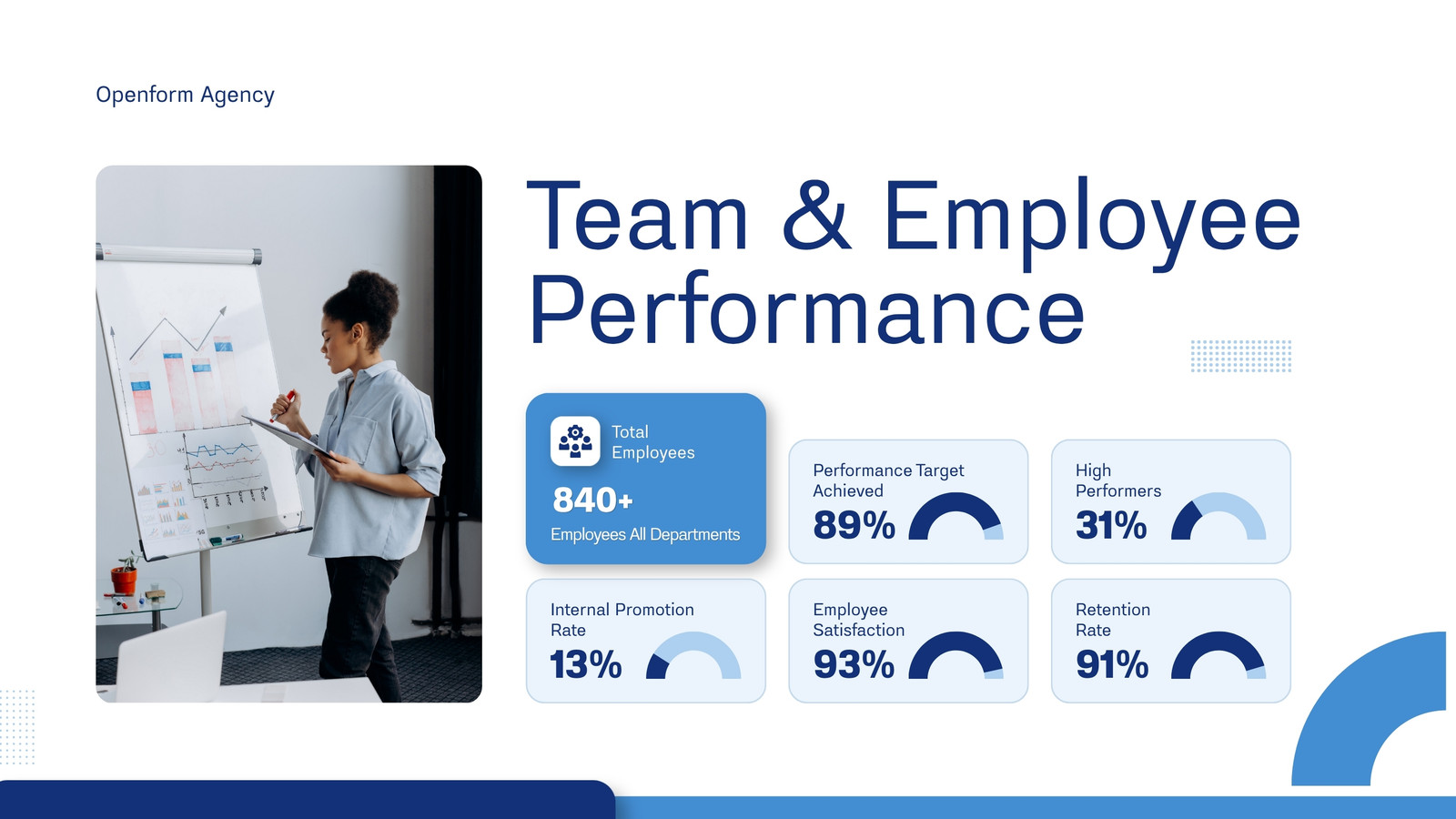 Openform Agency

Team & Employee Performance

Total Employees

840+

Employees All Departments

Performance Target Achieved

89%

High Performers

31%

Internal Promotion Rate

13%

Employee Satisfaction

93%

Retention Rate

91%